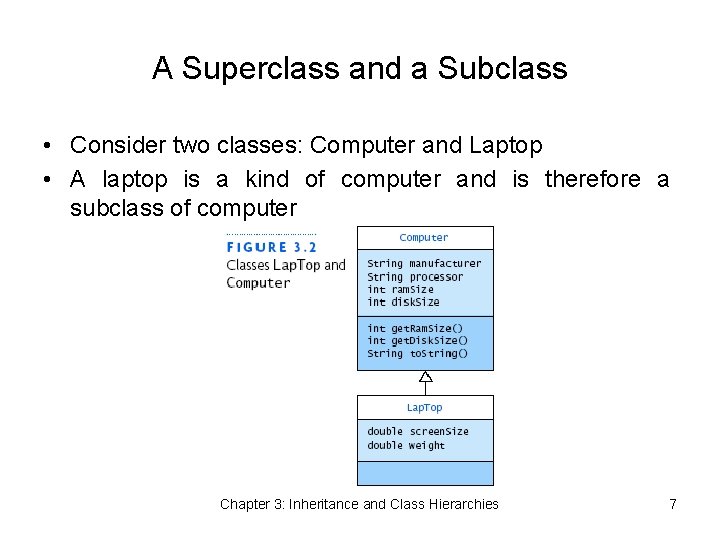 A Superclass and a Subclass

• Consider two classes: Computer and Laptop
• A laptop is a kind of computer and is therefore a subclass of computer

FIGURE 3.2
Classes LapTop and Computer

Computer

String manufacturer
String processor
int ramSize
int diskSize

int getRamSize()
int getDiskSize()
String toString()

LapTop

double screenSize
double weight

Chapter 3: Inheritance and Class Hierarchies

7